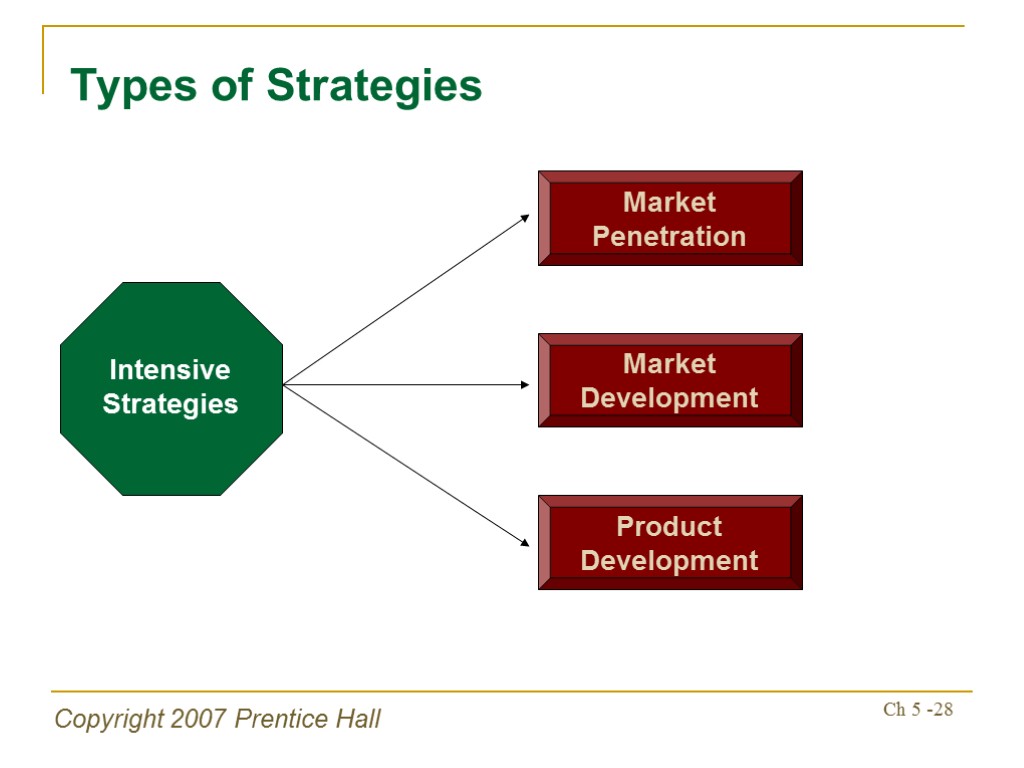 Types of Strategies

Intensive Strategies

Market Penetration

Market Development

Product Development

Copyright 2007 Prentice Hall

Ch 5 -28